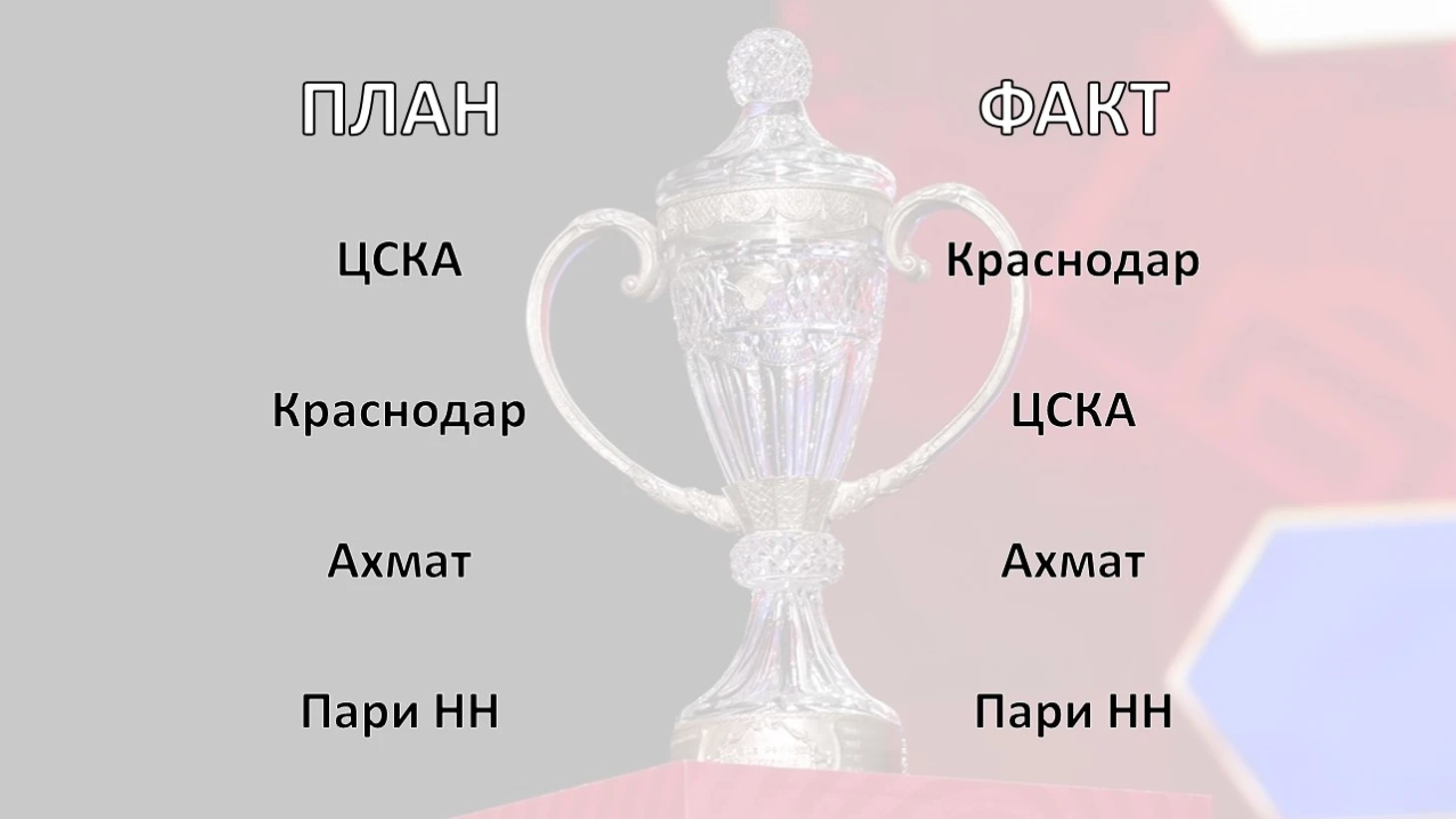 ПЛАН

ЦСКА

Краснодар

Ахмат

Пари НН

ФАКТ

Краснодар

ЦСКА

Ахмат

Пари НН